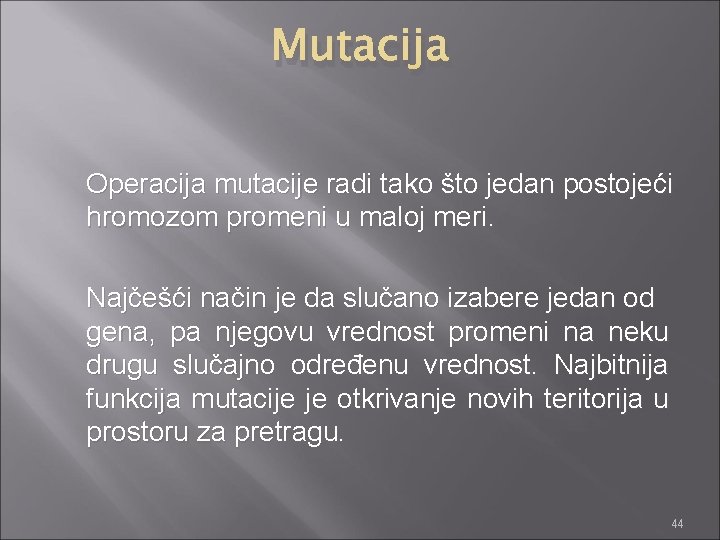 Mutacija

Operacija mutacije radi tako što jedan postojeći hromozom promeni u maloj meri.

Najčešći način je da slučano izabere jedan od gena, pa njegovu vrednost promeni na neku drugu slučajno određenu vrednost. Najbitnija funkcija mutacije je otkrivanje novih teritorija u prostoru za pretragu.

44